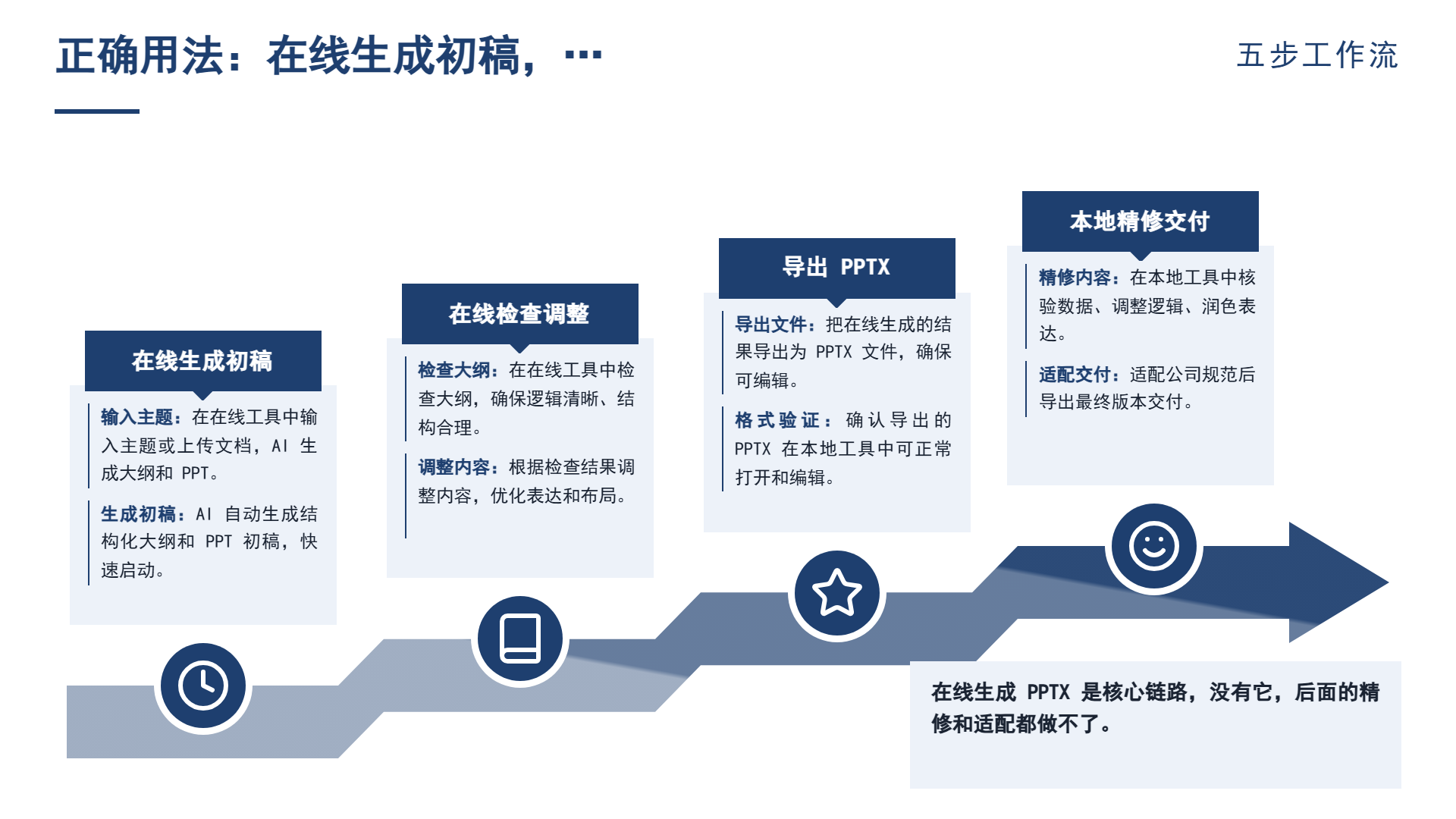 正确用法：在线生成初稿，…

五步工作流

在线生成初稿

输入主题：在在线工具中输入主题或上传文档，AI 生成大纲和 PPT。

生成初稿：AI 自动生成结构化大纲和 PPT 初稿，快速启动。

在线检查调整

检查大纲：在在线工具中检查大纲，确保逻辑清晰、结构合理。

调整内容：根据检查结果调整内容，优化表达和布局。

导出 PPTX

导出文件：把在线生成的结果导出为 PPTX 文件，确保可编辑。

格式验证：确认导出的 PPTX 在本地工具中可正常打开和编辑。

本地精修交付

精修内容：在本地工具中核验数据、调整逻辑、润色表达。

适配交付：适配公司规范后导出最终版本交付。

在线生成 PPTX 是核心链路，没有它，后面的精修和适配都做不了。